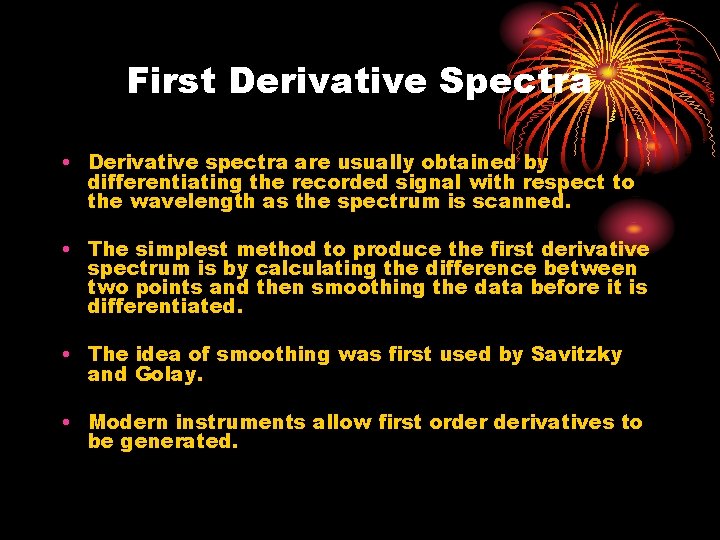 First Derivative Spectra

• Derivative spectra are usually obtained by differentiating the recorded signal with respect to the wavelength as the spectrum is scanned.

• The simplest method to produce the first derivative spectrum is by calculating the difference between two points and then smoothing the data before it is differentiated.

• The idea of smoothing was first used by Savitzky and Golay.

• Modern instruments allow first order derivatives to be generated.